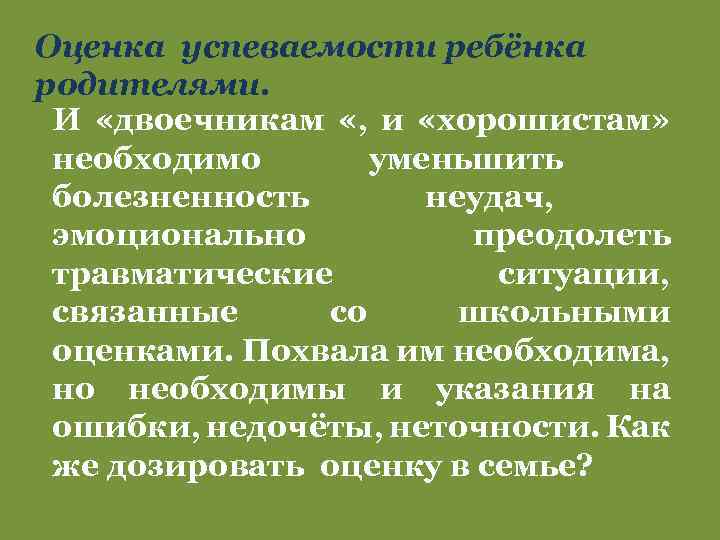 Оценка успеваемости ребёнка родителями.

И «двоечникам «, и «хорошистам» необходимо уменьшить болезненность неудач, эмоционально преодолеть травматические ситуации, связанные со школьными оценками. Похвала им необходима, но необходимы и указания на ошибки, недочёты, неточности. Как же дозировать оценку в семье?